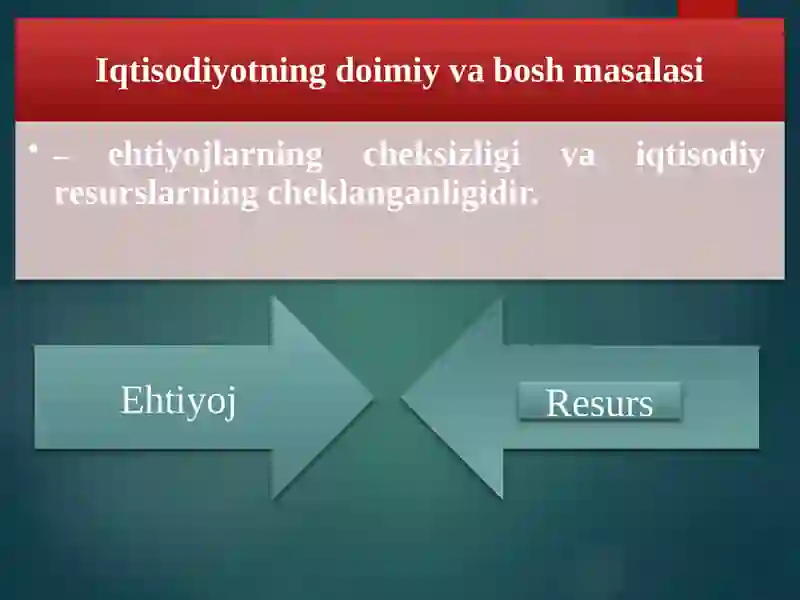 Iqtisodiyotning doimiy va bosh masalasi

• – ehtiyojlarning cheksizligi va iqtisodiy resurslarning cheklanganligidir.

Ehtiyoj

Resurs